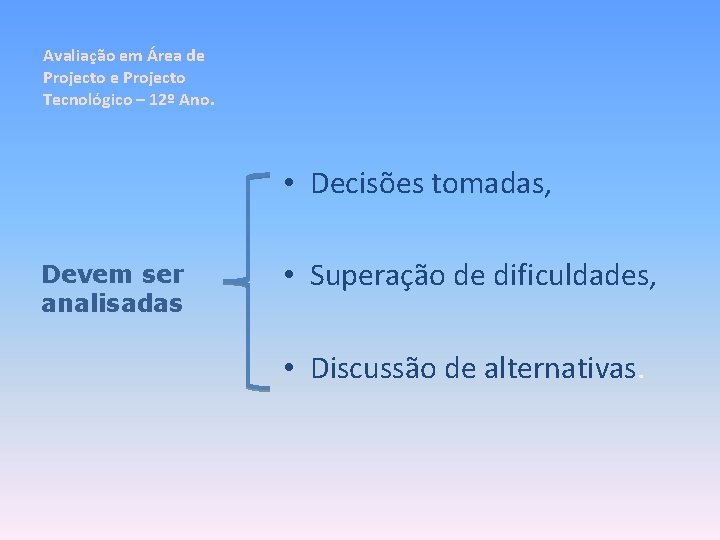 Avaliação em Área de Projecto e Projecto Tecnológico – 12º Ano.

Devem ser analisadas

• Decisões tomadas,

• Superação de dificuldades,

• Discussão de alternativas.